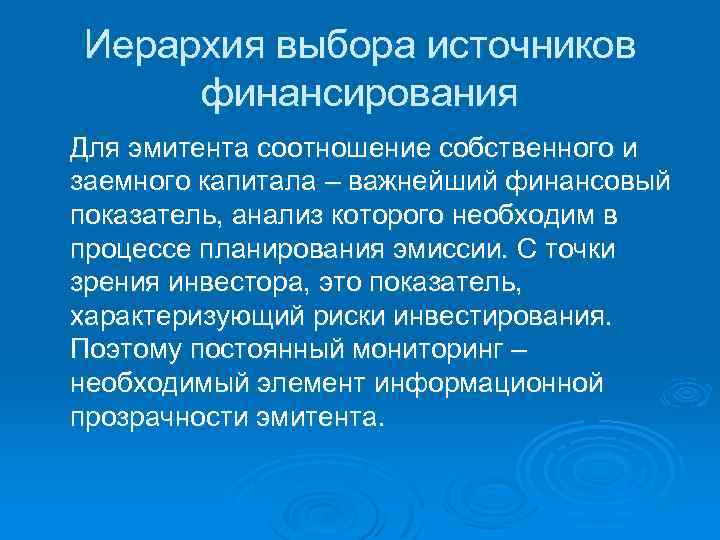 Иерархия выбора источников финансирования

Для эмитента соотношение собственного и заемного капитала – важнейший финансовый показатель, анализ которого необходим в процессе планирования эмиссии. С точки зрения инвестора, это показатель, характеризующий риски инвестирования. Поэтому постоянный мониторинг – необходимый элемент информационной прозрачности эмитента.